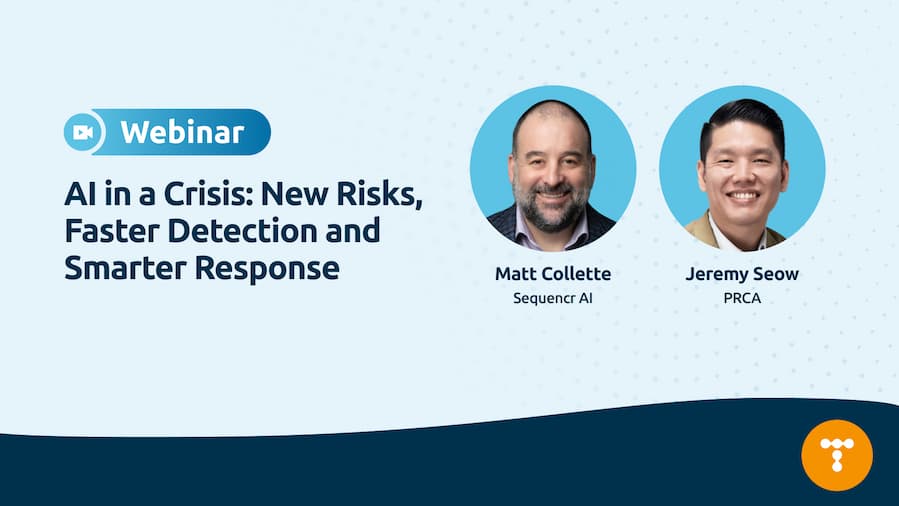 Webinar

AI in a Crisis: New Risks, Faster Detection and Smarter Response

Matt Collette
Sequencr AI

Jeremy Seow
PRCA